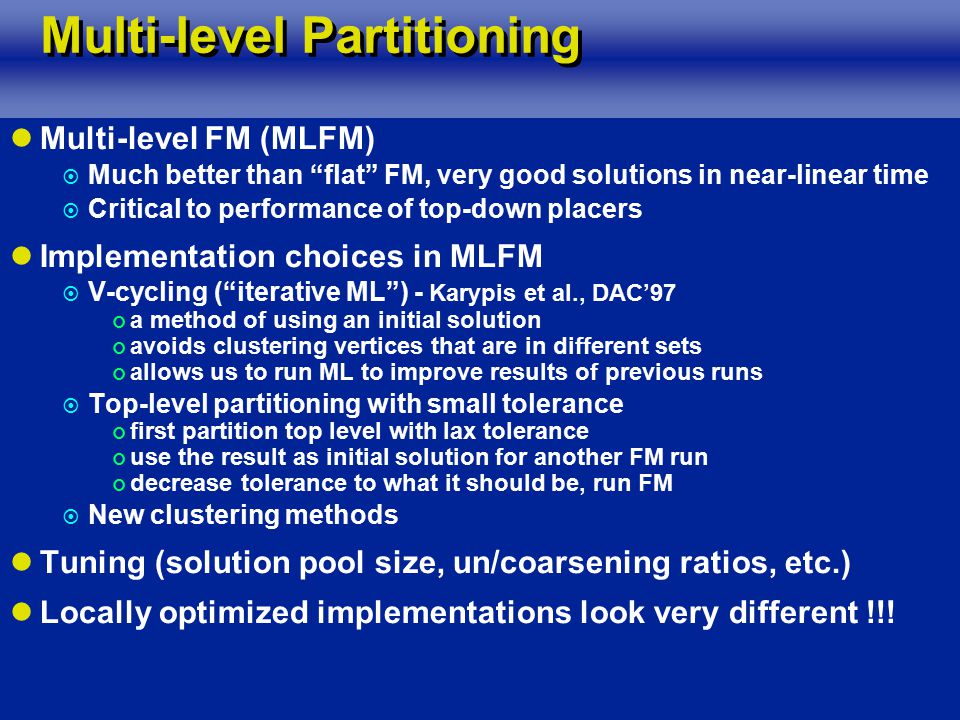 Multi-level Partitioning

Multi-level FM (MLFM)

Much better than “flat” FM, very good solutions in near-linear time

Critical to performance of top-down placers

Implementation choices in MLFM

V-cycling (“iterative ML”) - Karypis et al., DAC’97

a method of using an initial solution

avoids clustering vertices that are in different sets

allows us to run ML to improve results of previous runs

Top-level partitioning with small tolerance

first partition top level with lax tolerance

use the result as initial solution for another FM run

decrease tolerance to what it should be, run FM

New clustering methods

Tuning (solution pool size, un/coarsening ratios, etc.)

Locally optimized implementations look very different !!!